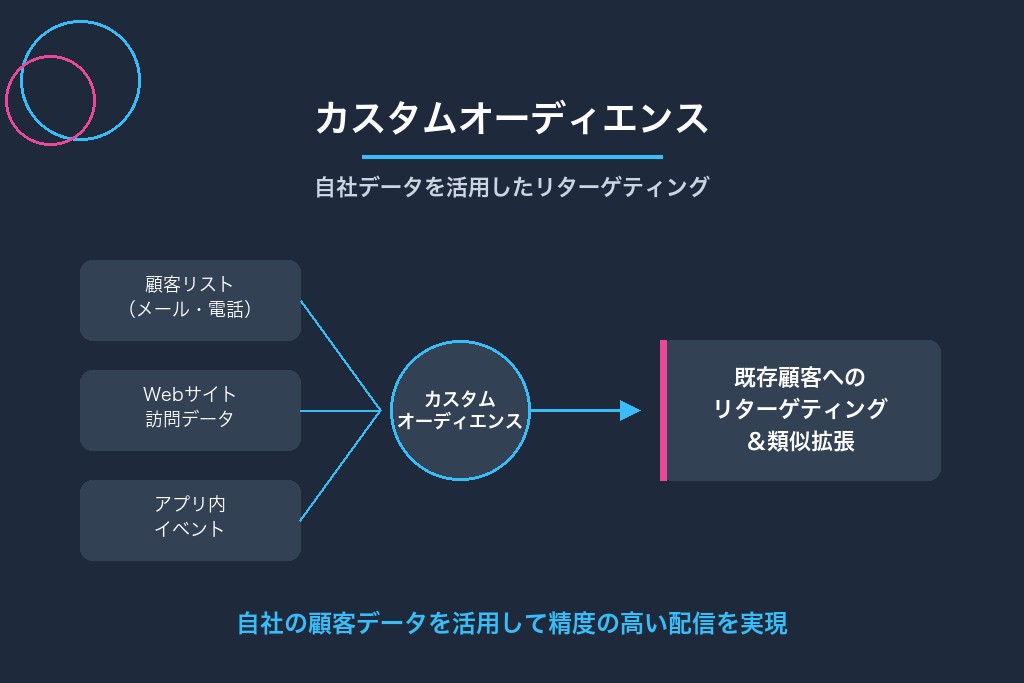 カスタムオーディエンス

自社データを活用したリターゲティング

顧客リスト
（メール・電話）

Webサイト
訪問データ

アプリ内
イベント

カスタム
オーディエンス

既存顧客への
リターゲティング
＆類似拡張

自社の顧客データを活用して精度の高い配信を実現